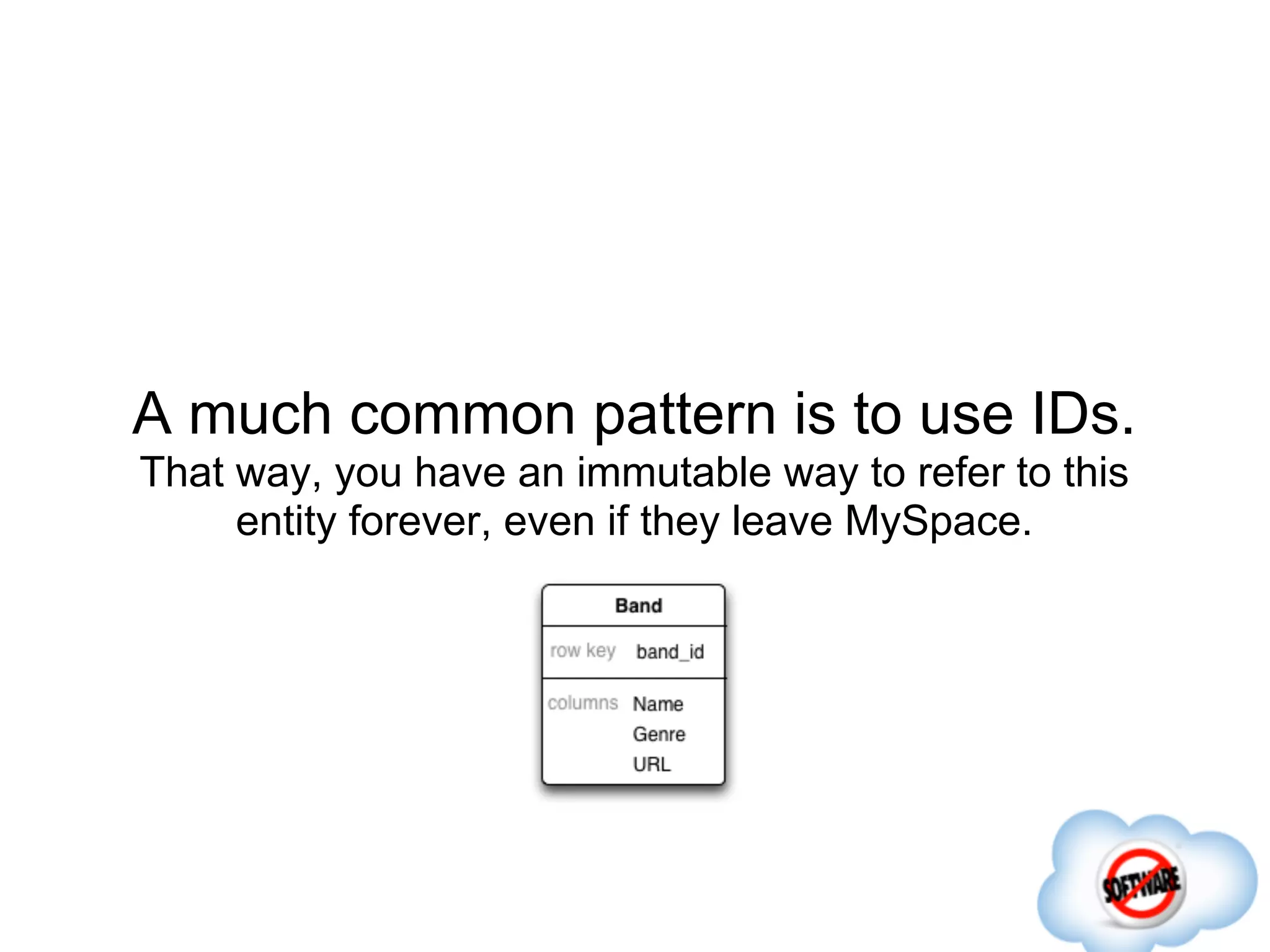 A much common pattern is to use IDs.
That way, you have an immutable way to refer to this entity forever, even if they leave MySpace.

Band
row key band_id
columns Name
Genre
URL

SOFTWARE